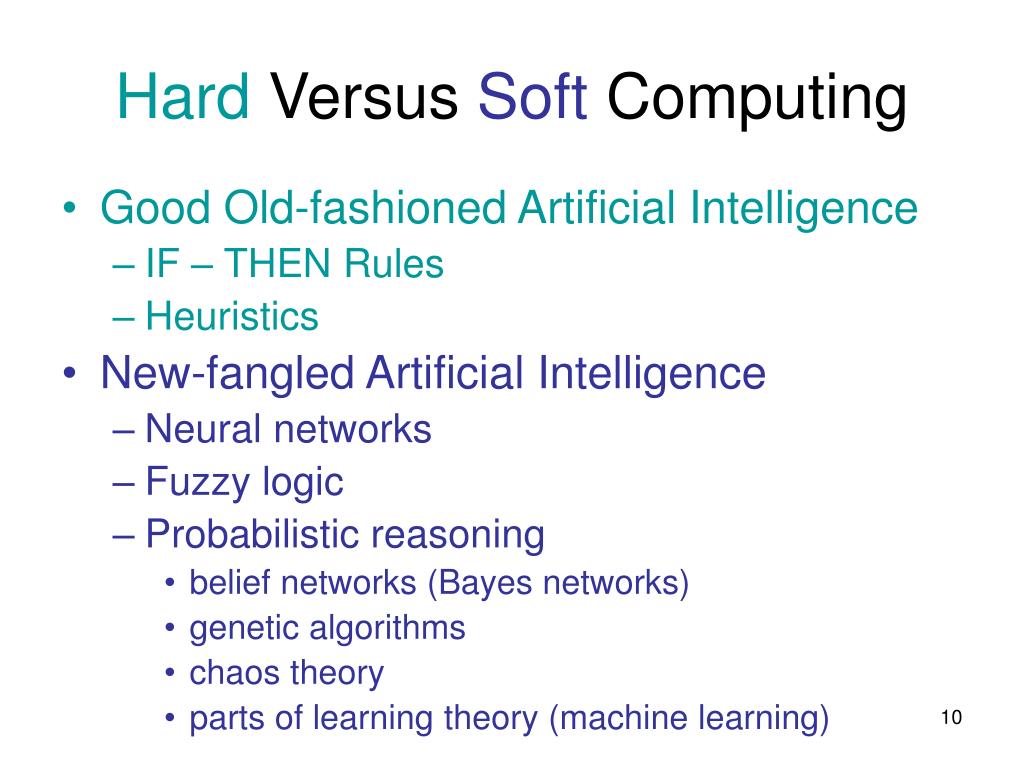 Hard Versus Soft Computing

• Good Old-fashioned Artificial Intelligence
– IF – THEN Rules
– Heuristics
• New-fangled Artificial Intelligence
– Neural networks
– Fuzzy logic
– Probabilistic reasoning
• belief networks (Bayes networks)
• genetic algorithms
• chaos theory
• parts of learning theory (machine learning)

10